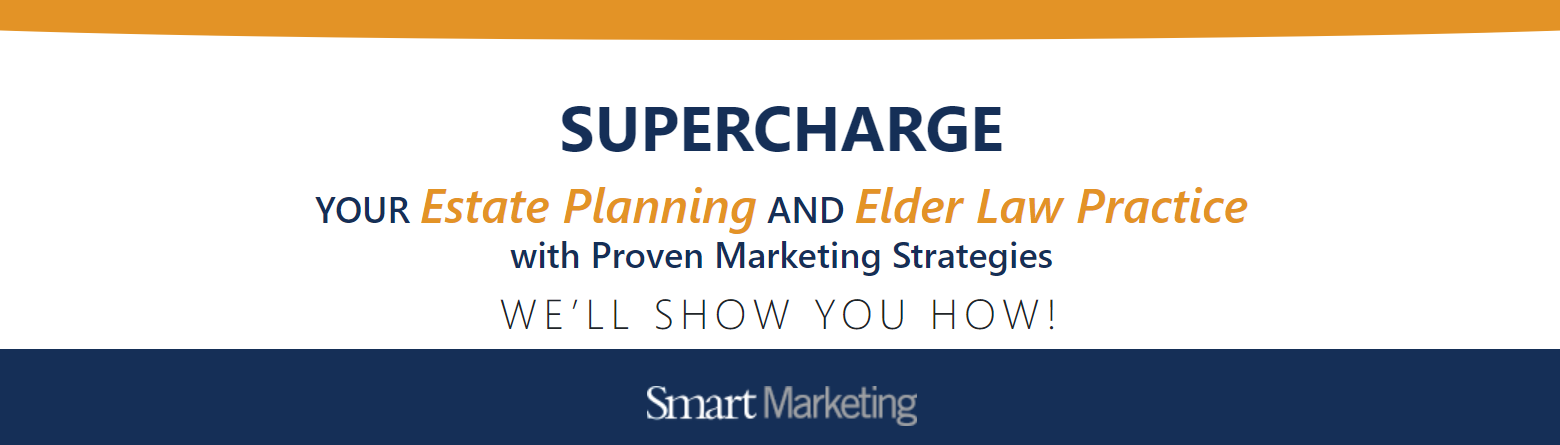 SUPERCHARGE

YOUR Estate Planning AND Elder Law Practice
with Proven Marketing Strategies

WE'LL SHOW YOU HOW!

Smart Marketing